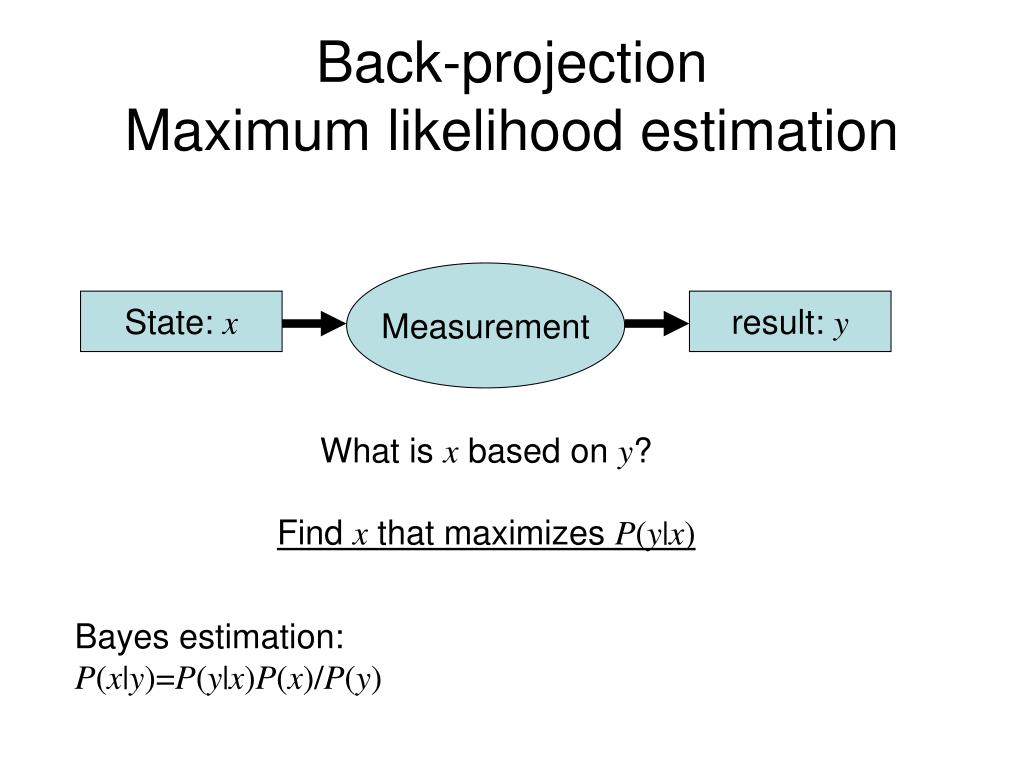 Back-projection
Maximum likelihood estimation

State: $x$

Measurement

result: $y$

What is $x$ based on $y$?

Find $x$ that maximizes $P(y|x)$

Bayes estimation:
$P(x|y)=P(y|x)P(x)/P(y)$